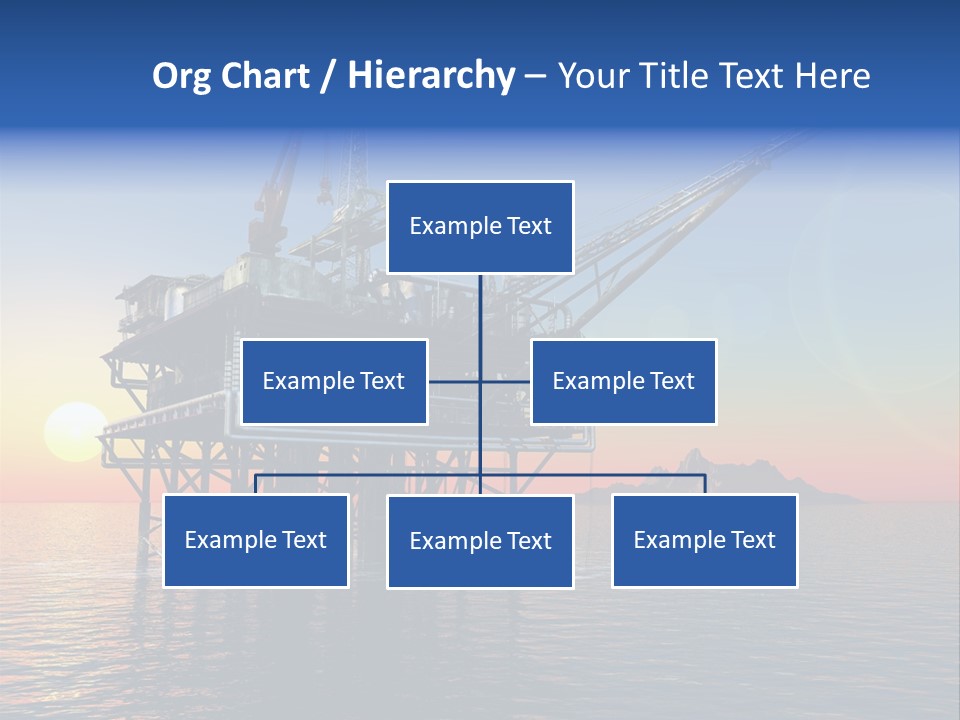 Org Chart / Hierarchy – Your Title Text Here

Example Text

Example Text

Example Text

Example Text

Example Text

Example Text